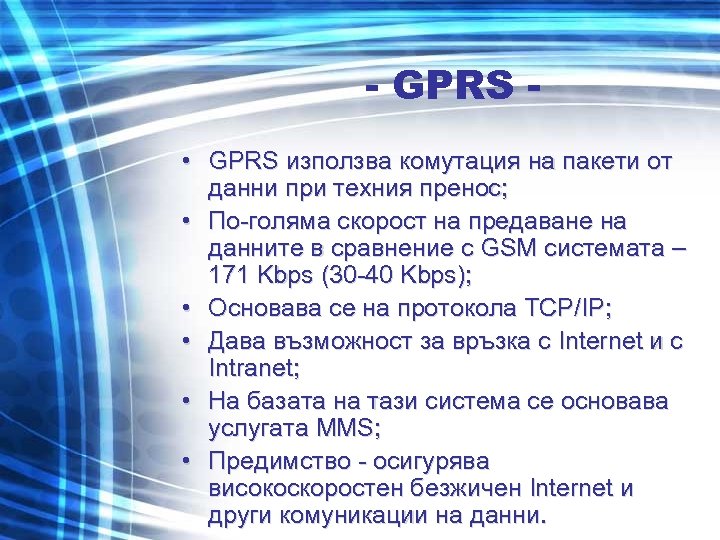 - GPRS -

• GPRS използва комутация на пакети от данни при техния пренос;
• По-голяма скорост на предаване на данните в сравнение с GSM системата – 171 Kbps (30-40 Kbps);
• Основава се на протокола TCP/IP;
• Дава възможност за връзка с Internet и с Intranet;
• На базата на тази система се основава услугата MMS;
• Предимство - осигурява високоскоростен безжичен Internet и други комуникации на данни.